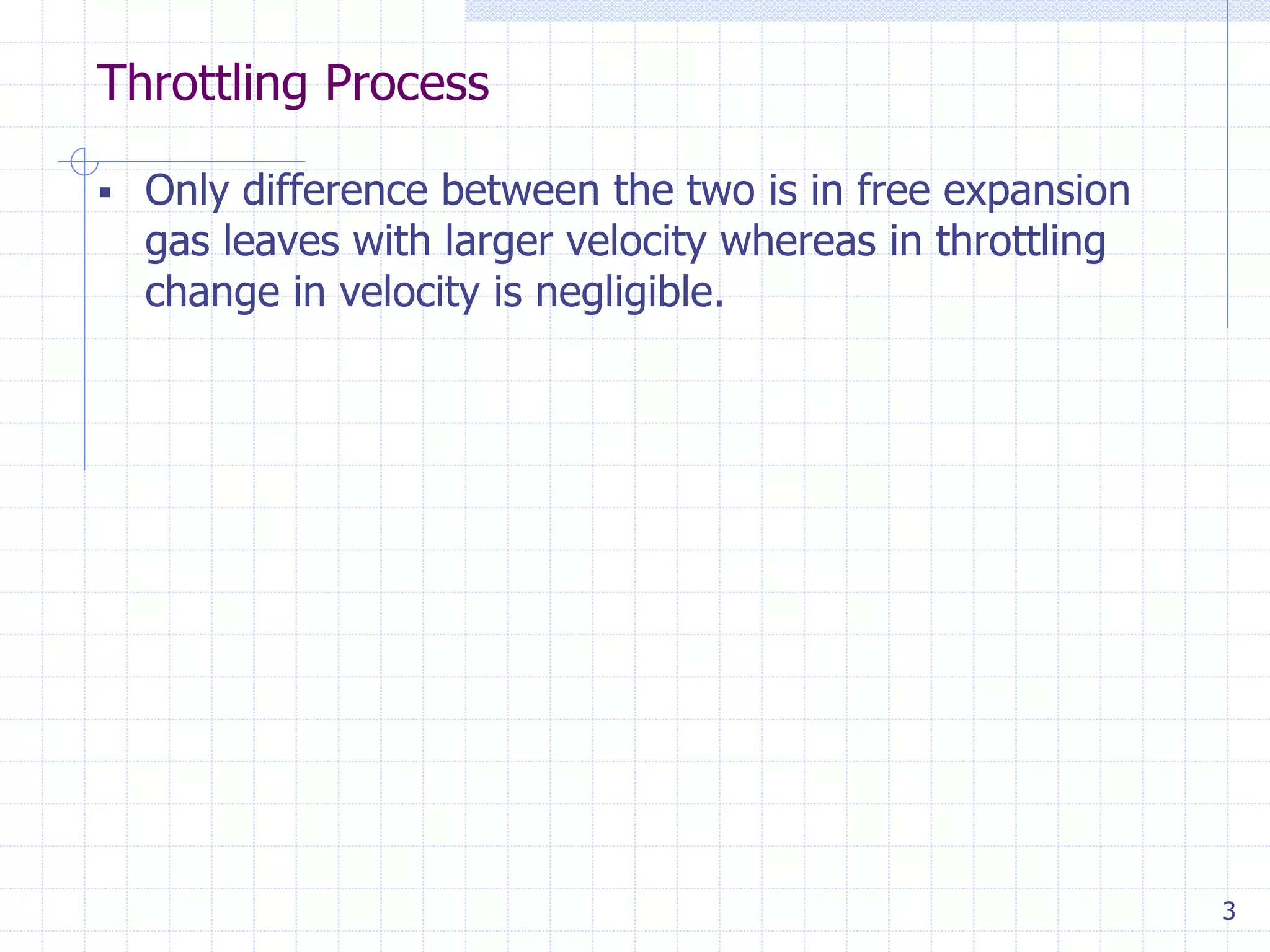 Throttling Process

▪ Only difference between the two is in free expansion gas leaves with larger velocity whereas in throttling change in velocity is negligible.

3